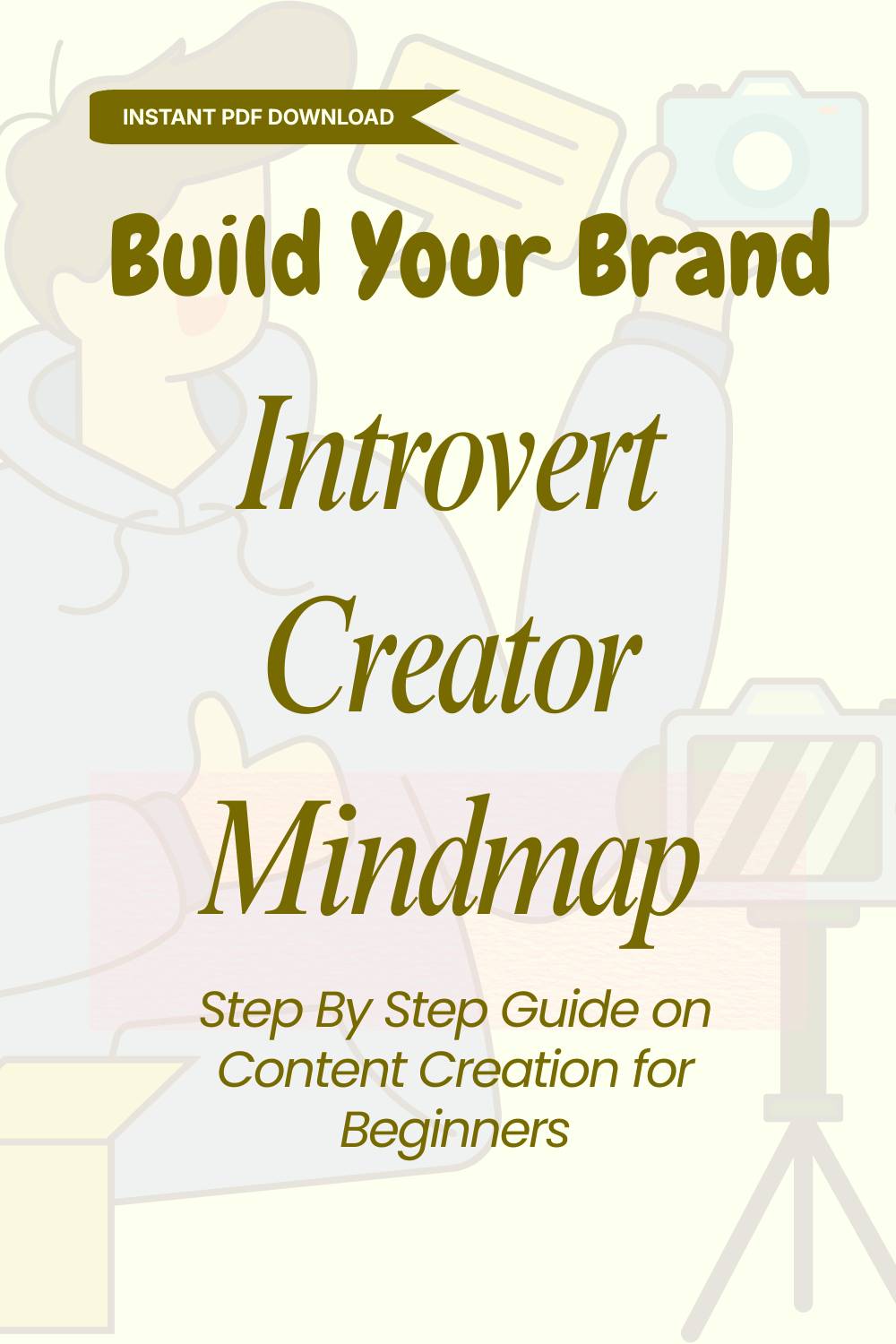 INSTANT PDF DOWNLOAD

Build Your Brand

Introvert Creator Mindmap

Step By Step Guide on Content Creation for Beginners